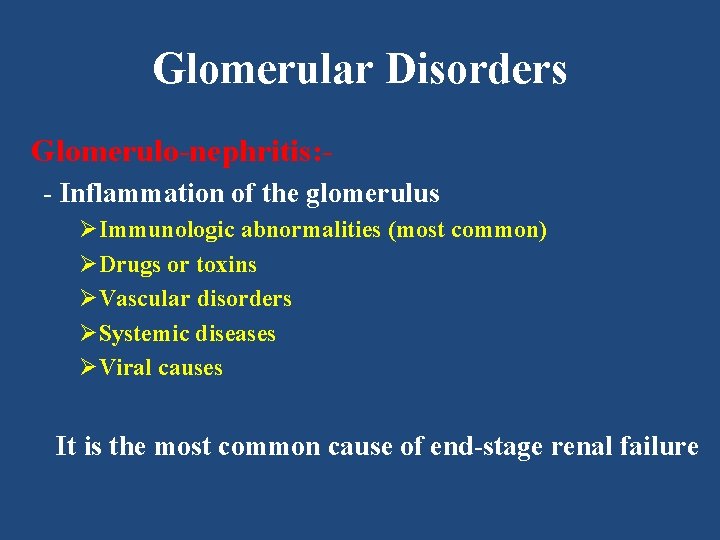 Glomerular Disorders

Glomerulo-nephritis:-

- Inflammation of the glomerulus

➢Immunologic abnormalities (most common)

➢Drugs or toxins

➢Vascular disorders

➢Systemic diseases

➢Viral causes

It is the most common cause of end-stage renal failure